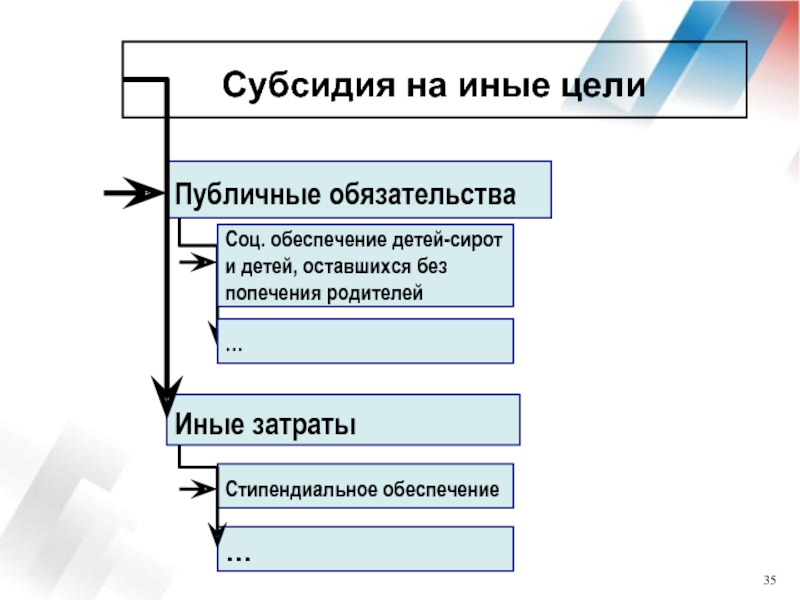 Субсидия на иные цели

Публичные обязательства

Соц. обеспечение детей-сирот и детей, оставшихся без попечения родителей

...

Иные затраты

Стипендиальное обеспечение

...

35